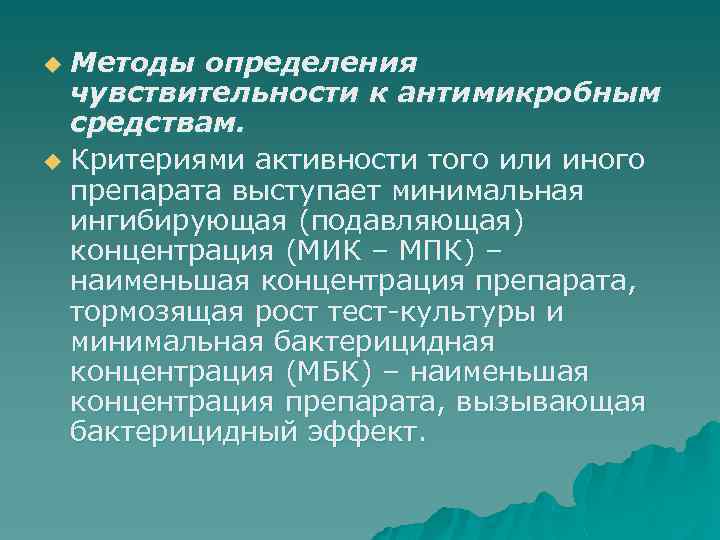 Методы определения чувствительности к антимикробным средствам.

Критериями активности того или иного препарата выступает минимальная ингибирующая (подавляющая) концентрация (МИК – МПК) – наименьшая концентрация препарата, тормозящая рост тест-культуры и минимальная бактерицидная концентрация (МБК) – наименьшая концентрация препарата, вызывающая бактерицидный эффект.